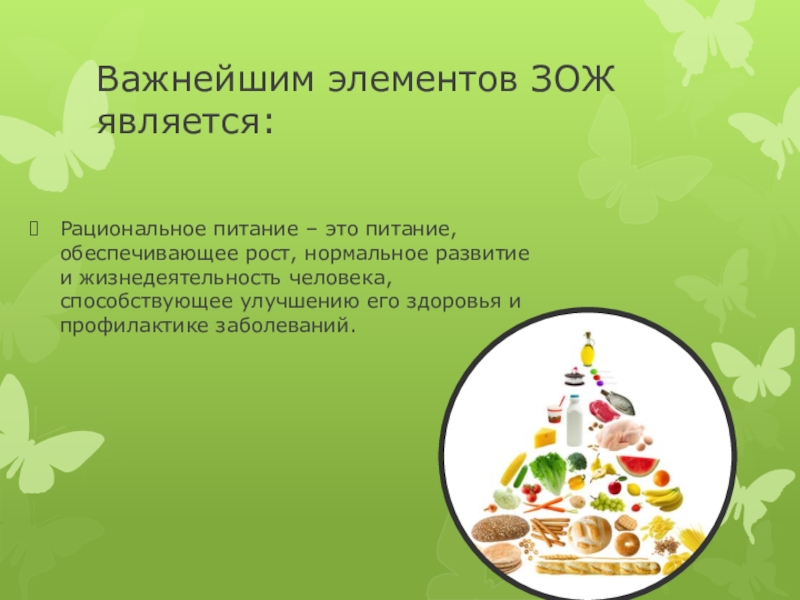 Важнейшим элементов ЗОЖ является:

Рациональное питание – это питание, обеспечивающее рост, нормальное развитие и жизнедеятельность человека, способствующее улучшению его здоровья и профилактике заболеваний.